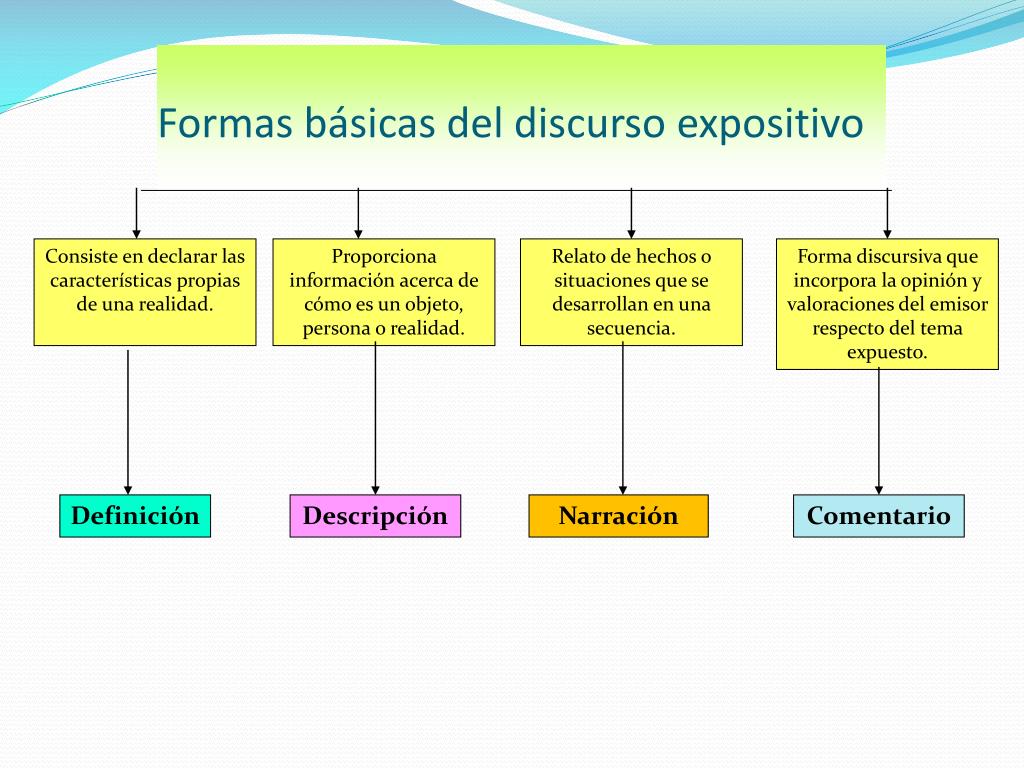 Formas básicas del discurso expositivo

Consiste en declarar las características propias de una realidad.

Proporciona información acerca de cómo es un objeto, persona o realidad.

Relato de hechos o situaciones que se desarrollan en una secuencia.

Forma discursiva que incorpora la opinión y valoraciones del emisor respecto del tema expuesto.

Definición

Descripción

Narración

Comentario